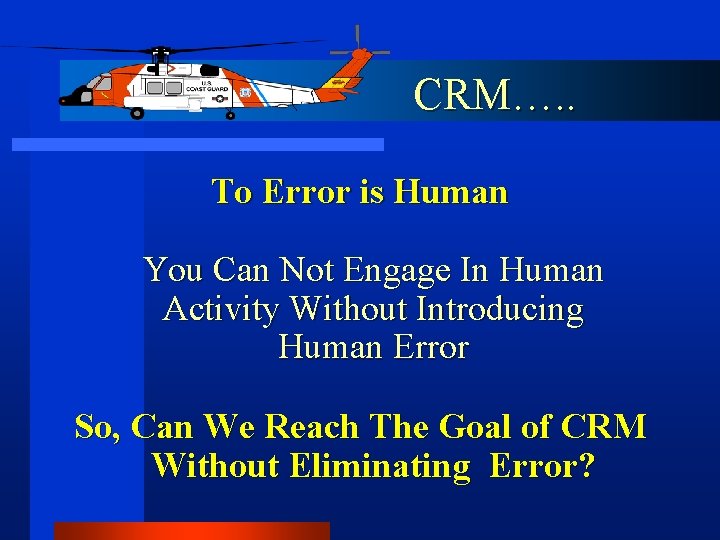 U.S. COAST GUARD

CRM…..

To Error is Human

You Can Not Engage In Human Activity Without Introducing Human Error

So, Can We Reach The Goal of CRM Without Eliminating Error?